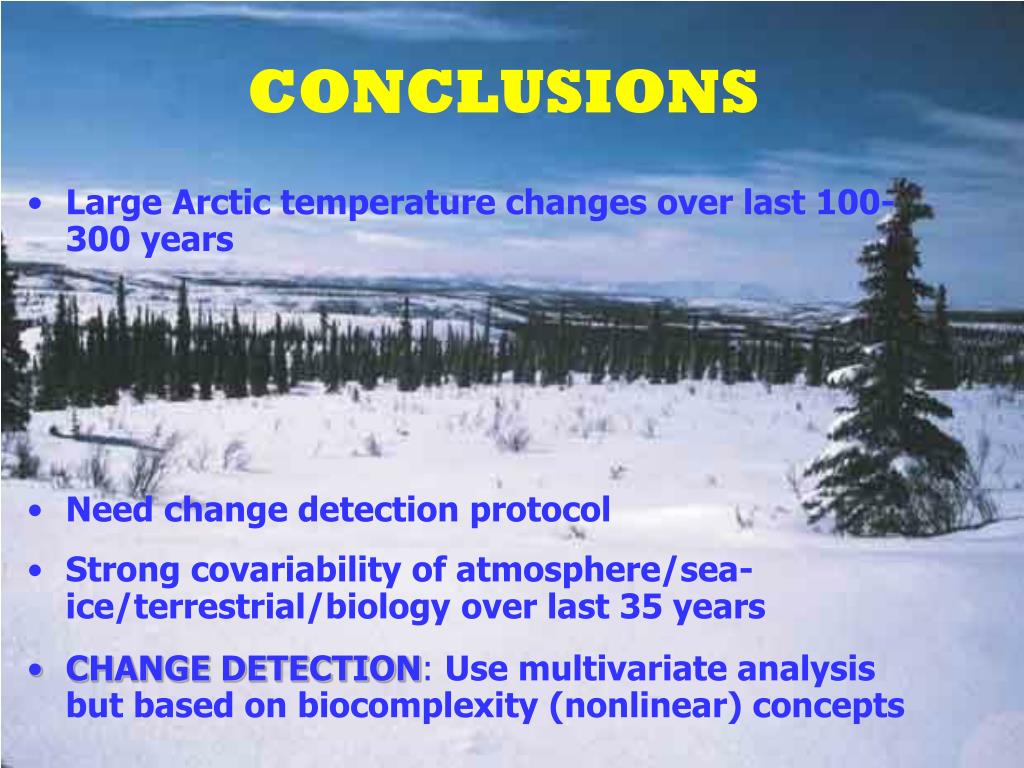 CONCLUSIONS

• Large Arctic temperature changes over last 100-300 years

• Need change detection protocol

• Strong covariability of atmosphere/sea-ice/terrestrial/biology over last 35 years

• CHANGE DETECTION: Use multivariate analysis but based on biocomplexity (nonlinear) concepts